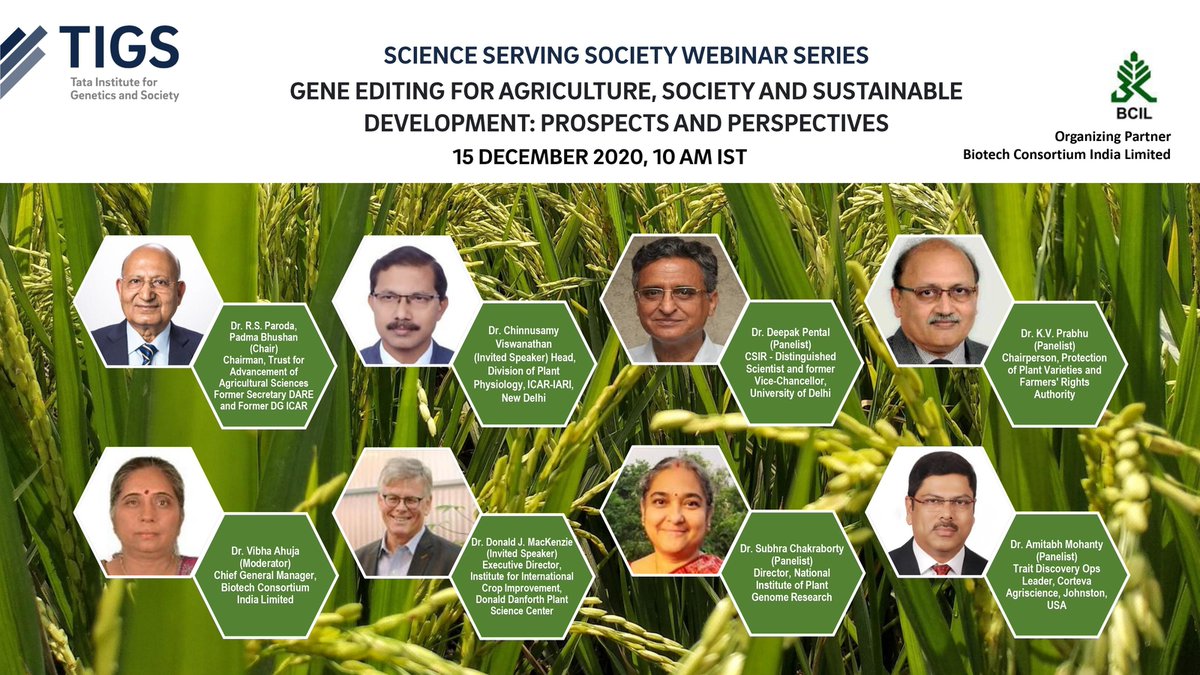 TIGS
Tata Institute for Genetics and Society

SCIENCE SERVING SOCIETY WEBINAR SERIES
GENE EDITING FOR AGRICULTURE, SOCIETY AND SUSTAINABLE DEVELOPMENT: PROSPECTS AND PERSPECTIVES
15 DECEMBER 2020, 10 AM IST

BCIL
Organizing Partner
Biotech Consortium India Limited

Dr. R.S. Paroda, Padma Bhushan (Chair) Chairman, Trust for Advancement of Agricultural Sciences Former Secretary DARE and Former DG ICAR

Dr. Chinnusamy Viswanathan (Invited Speaker) Head, Division of Plant Physiology, ICAR-IARI, New Delhi

Dr. Deepak Pental (Panelist) CSIR - Distinguished Scientist and former Vice-Chancellor, University of Delhi

Dr. K.V. Prabhu (Panelist) Chairperson, Protection of Plant Varieties and Farmers' Rights Authority

Dr. Vibha Ahuja (Moderator) Chief General Manager, Biotech Consortium India Limited

Dr. Donald J. MacKenzie (Invited Speaker) Executive Director, Institute for International Crop Improvement, Donald Danforth Plant Science Center

Dr. Subhra Chakraborty (Panelist) Director, National Institute of Plant Genome Research

Dr. Amitabh Mohanty (Panelist) Trait Discovery Ops Leader, Corteva Agriscience, Johnston, USA